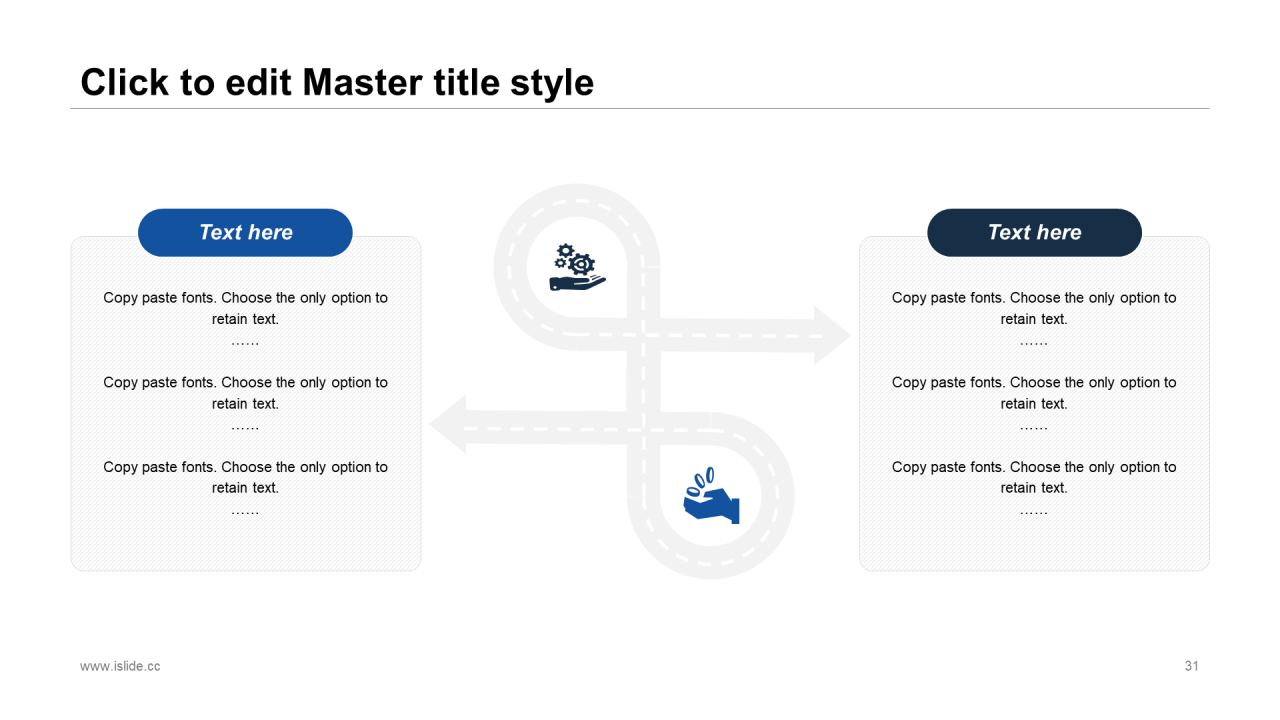 Click to edit Master title style

Text here

Copy paste fonts. Choose the only option to retain text.
……

Copy paste fonts. Choose the only option to retain text.
……

Copy paste fonts. Choose the only option to retain text.
……

Text here

Copy paste fonts. Choose the only option to retain text.
……

Copy paste fonts. Choose the only option to retain text.
……

Copy paste fonts. Choose the only option to retain text.
……

www.islide.cc

31